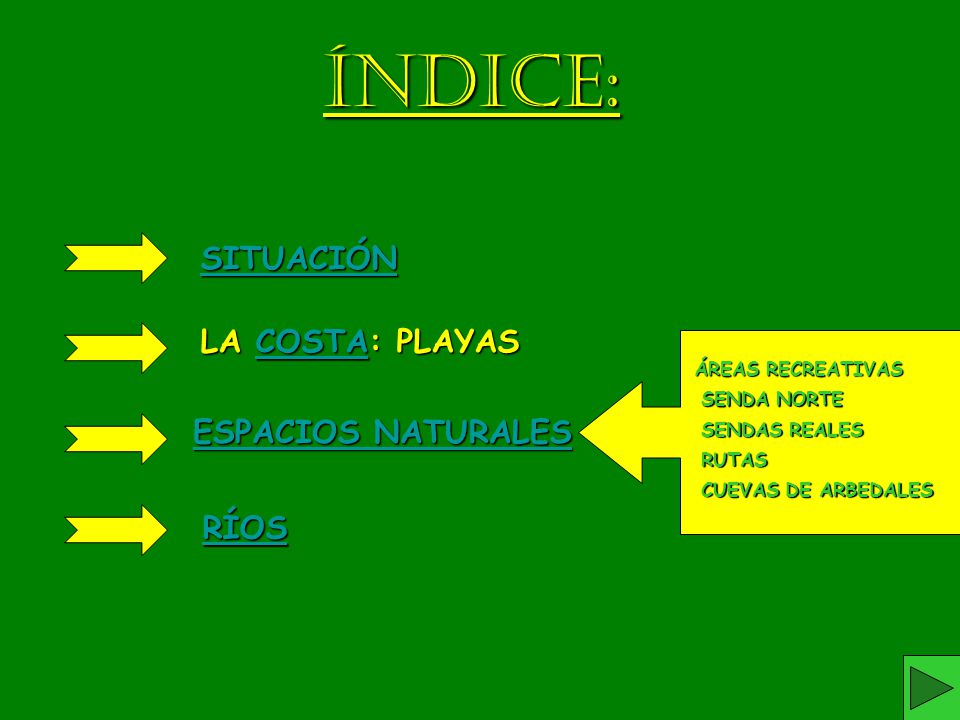 ÍNDICE:

SITUACIÓN

LA COSTA: PLAYAS

ESPACIOS NATURALES

RÍOS

ÁREAS RECREATIVAS
SENDA NORTE
SENDAS REALES
RUTAS
CUEVAS DE ARBEDALES